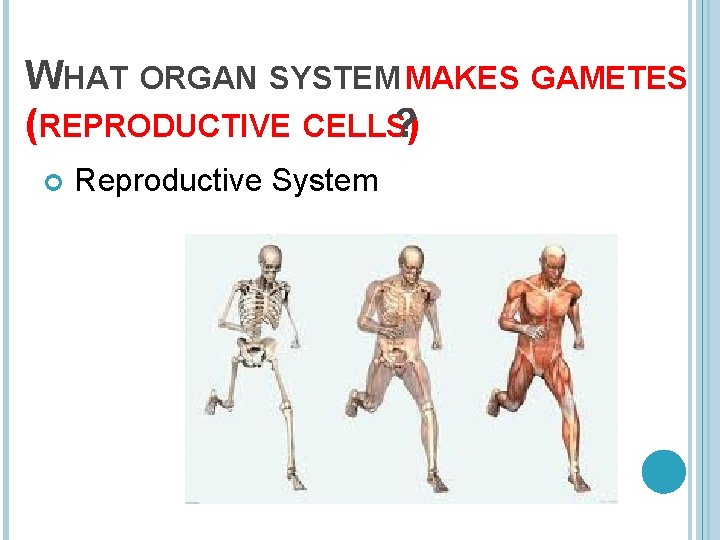 WHAT ORGAN SYSTEM MAKES GAMETES (REPRODUCTIVE CELLS)?

Reproductive System